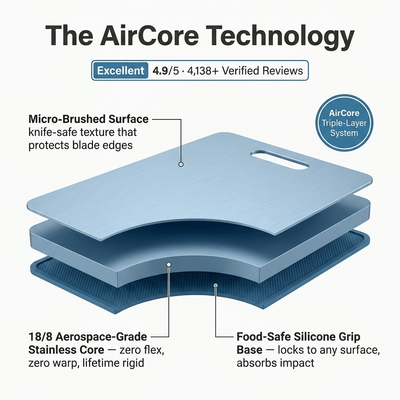 The AirCore Technology

Excellent 4.9/5 · 4,138+ Verified Reviews

AirCore Triple-Layer System

Micro-Brushed Surface knife-safe texture that protects blade edges

18/8 Aerospace-Grade Stainless Core — zero flex, zero warp, lifetime rigid

Food-Safe Silicone Grip Base — locks to any surface, absorbs impact